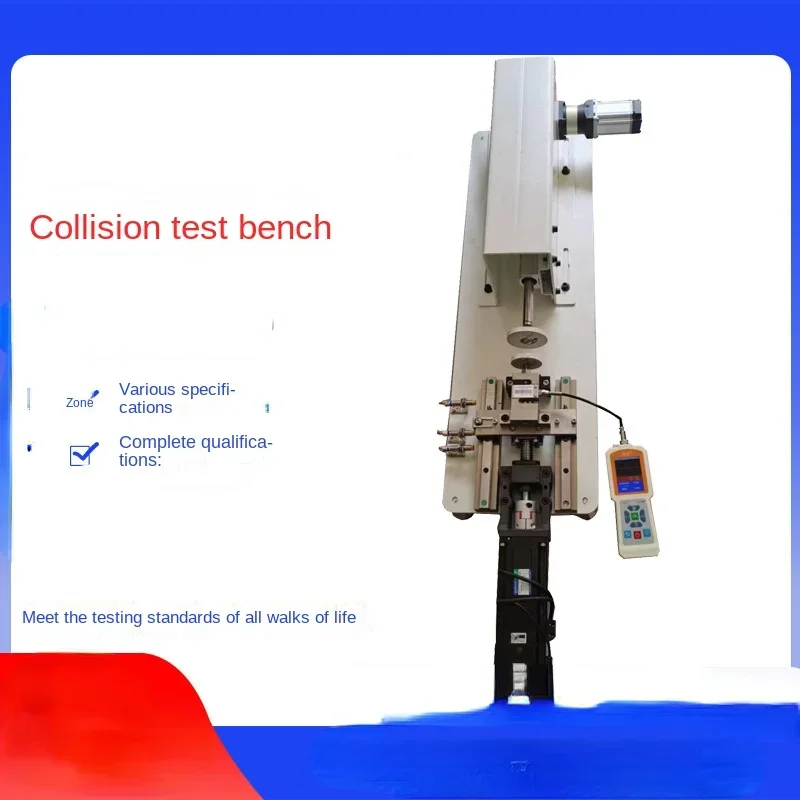 Collision test bench

Zone

Various specifications

Complete qualifications:

Meet the testing standards of all walks of life